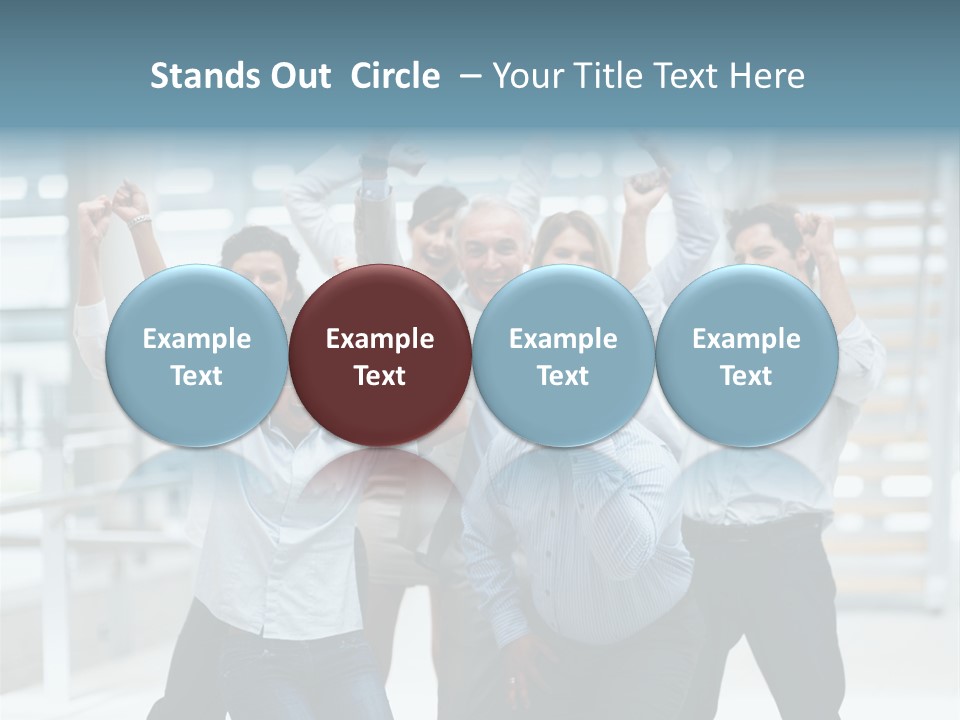 Stands Out Circle – Your Title Text Here

Example Text

Example Text

Example Text

Example Text